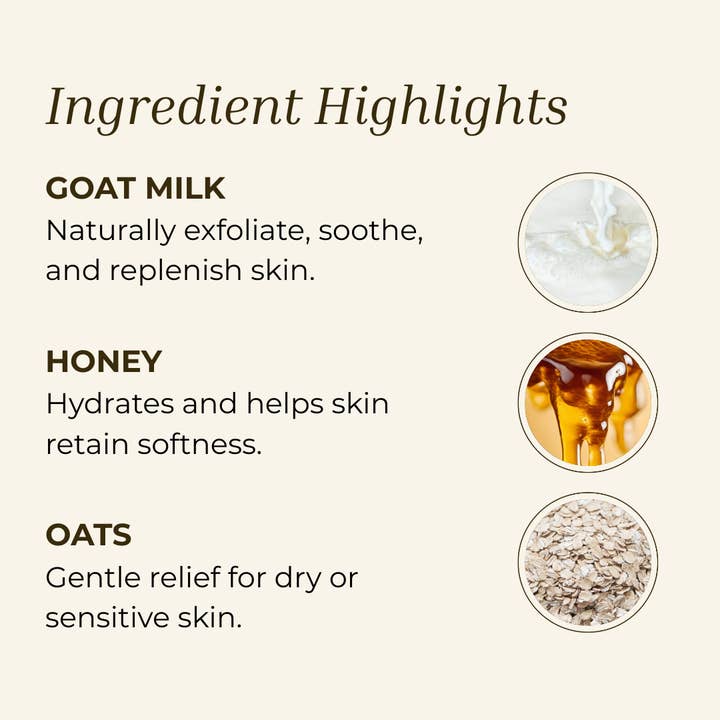 Ingredient Highlights

GOAT MILK
Naturally exfoliate, soothe, and replenish skin.

HONEY
Hydrates and helps skin retain softness.

OATS
Gentle relief for dry or sensitive skin.